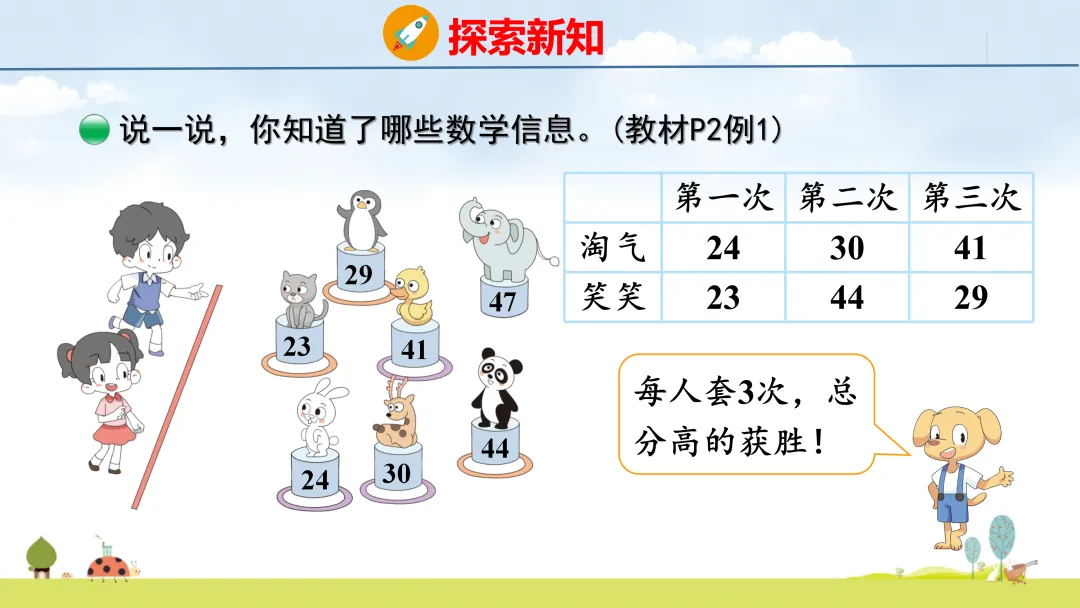 探索新知

说一说，你知道了哪些数学信息。（教材P2例1）

29
47
23
41
24
30
44

|  | 第一次 | 第二次 | 第三次 |
|---|---|---|---|
| 淘气 | 24 | 30 | 41 |
| 笑笑 | 23 | 44 | 29 |

每人套3次，总分高的获胜！